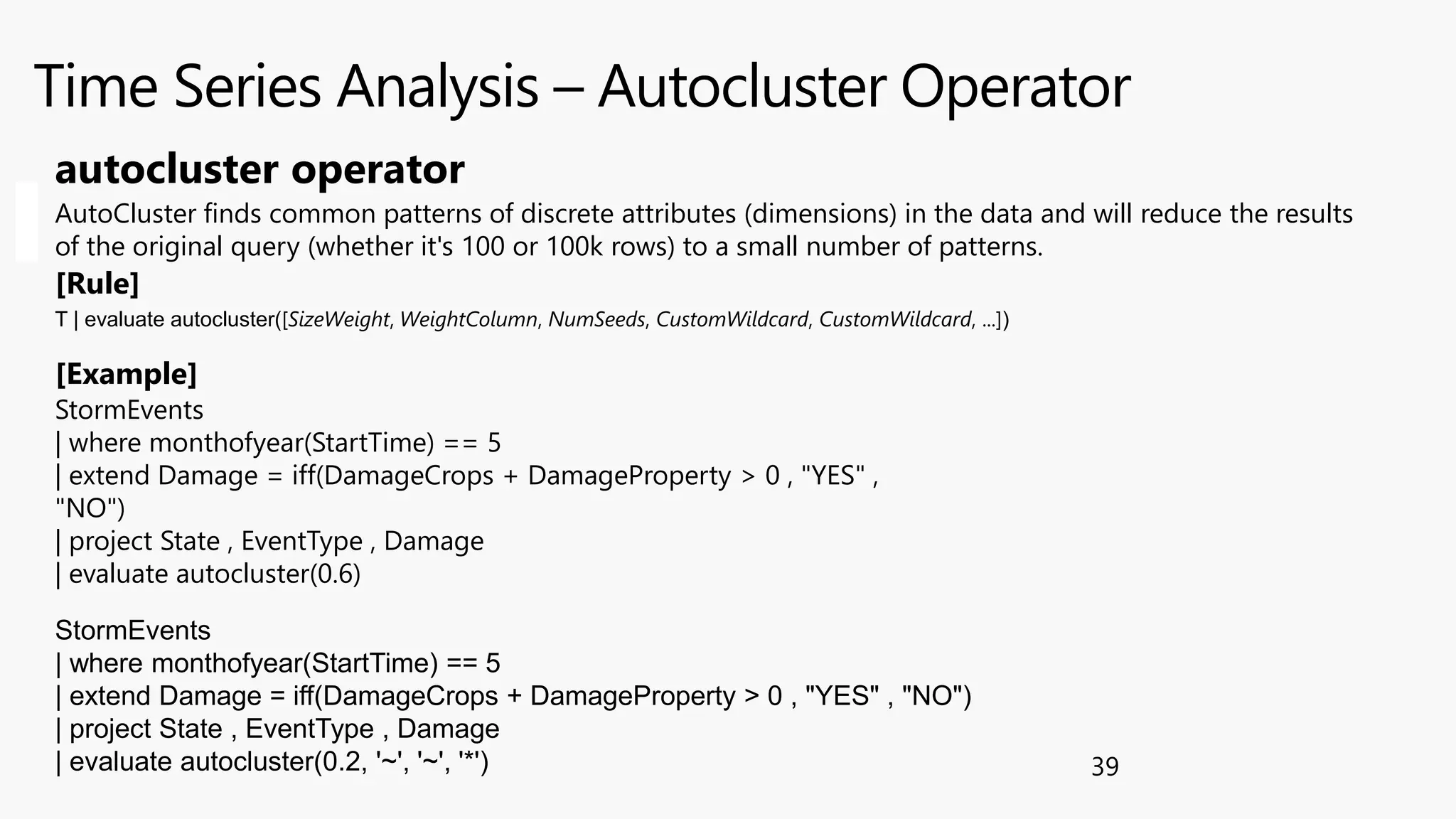 Time Series Analysis – Autocluster Operator

autocluster operator

AutoCluster finds common patterns of discrete attributes (dimensions) in the data and will reduce the results of the original query (whether it's 100 or 100k rows) to a small number of patterns.

[Rule]

T | evaluate autocluster([SizeWeight, WeightColumn, NumSeeds, CustomWildcard, CustomWildcard, ...])

[Example]

StormEvents
| where monthofyear(StartTime) == 5
| extend Damage = iff(DamageCrops + DamageProperty > 0 , "YES" , "NO")
| project State , EventType , Damage
| evaluate autocluster(0.6)

StormEvents
| where monthofyear(StartTime) == 5
| extend Damage = iff(DamageCrops + DamageProperty > 0 , "YES" , "NO")
| project State , EventType , Damage
| evaluate autocluster(0.2, '~', '~', '*')

39